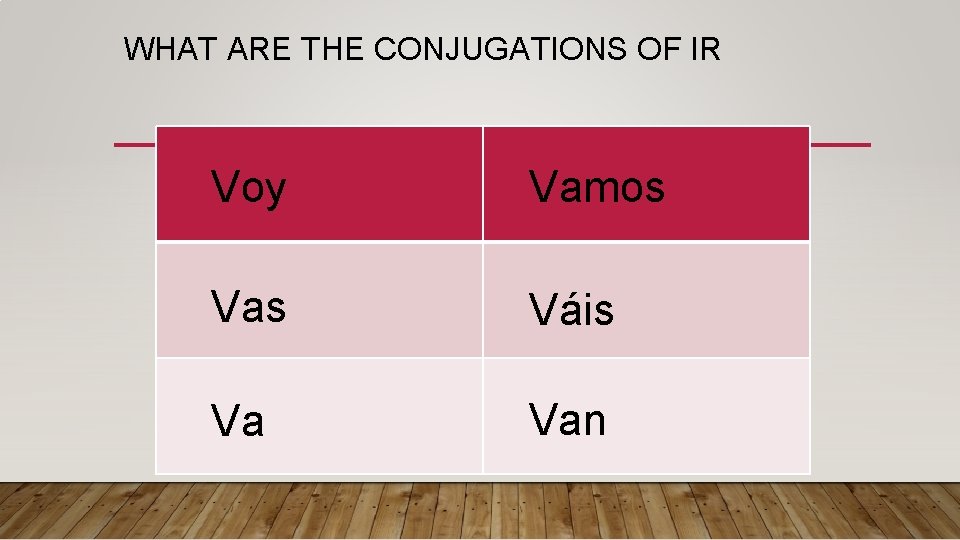 WHAT ARE THE CONJUGATIONS OF IR

| Voy | Vamos |
|---|---|
| Vas | Váis |
| Va | Van |